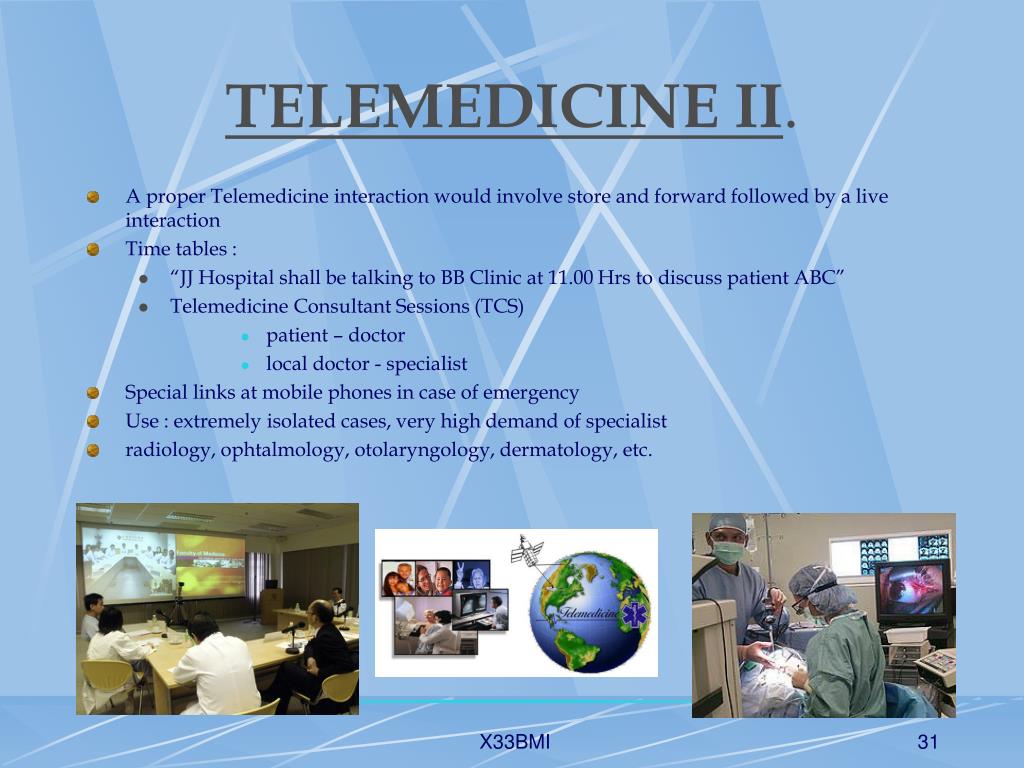 TELEMEDICINE II.

A proper Telemedicine interaction would involve store and forward followed by a live interaction

Time tables :

“JJ Hospital shall be talking to BB Clinic at 11.00 Hrs to discuss patient ABC”

Telemedicine Consultant Sessions (TCS)

patient – doctor

local doctor - specialist

Special links at mobile phones in case of emergency

Use : extremely isolated cases, very high demand of specialist

radiology, ophtalmology, otolaryngology, dermatology, etc.

Telemedicine

X33BMI

31